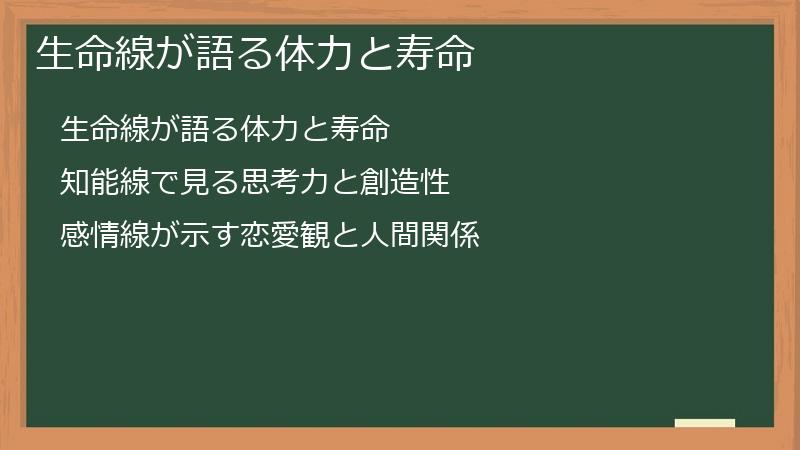 生命線が語る体力と寿命

生命線が語る体力と寿命

知能線で見る思考力と創造性

感情線が示す恋愛観と人間関係